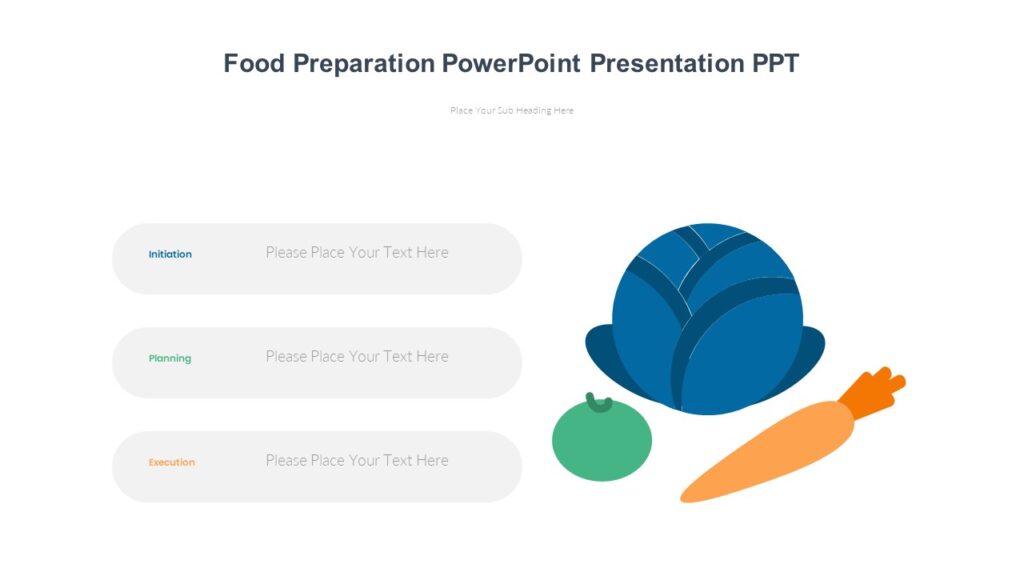 Food Preparation PowerPoint Presentation PPT

Place Your Sub Heading Here

Initiation

Please Place Your Text Here

Planning

Please Place Your Text Here

Execution

Please Place Your Text Here